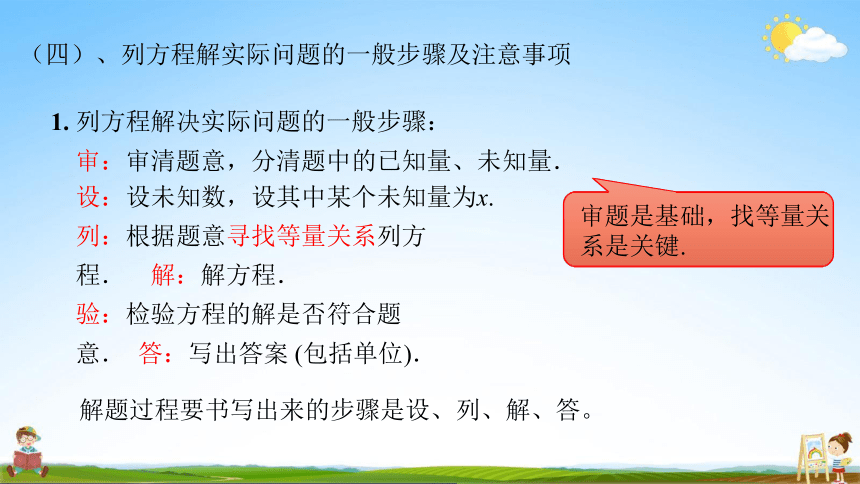 （四）、列方程解实际问题的一般步骤及注意事项

1. 列方程解决实际问题的一般步骤：

审：审清题意，分清题中的已知量、未知量.

设：设未知数，设其中某个未知量为$x$.

列：根据题意寻找等量关系列方程.　解：解方程.

验：检验方程的解是否符合题意.　答：写出答案 (包括单位).

审题是基础，找等量关系是关键.

解题过程要书写出来的步骤是设、列、解、答。